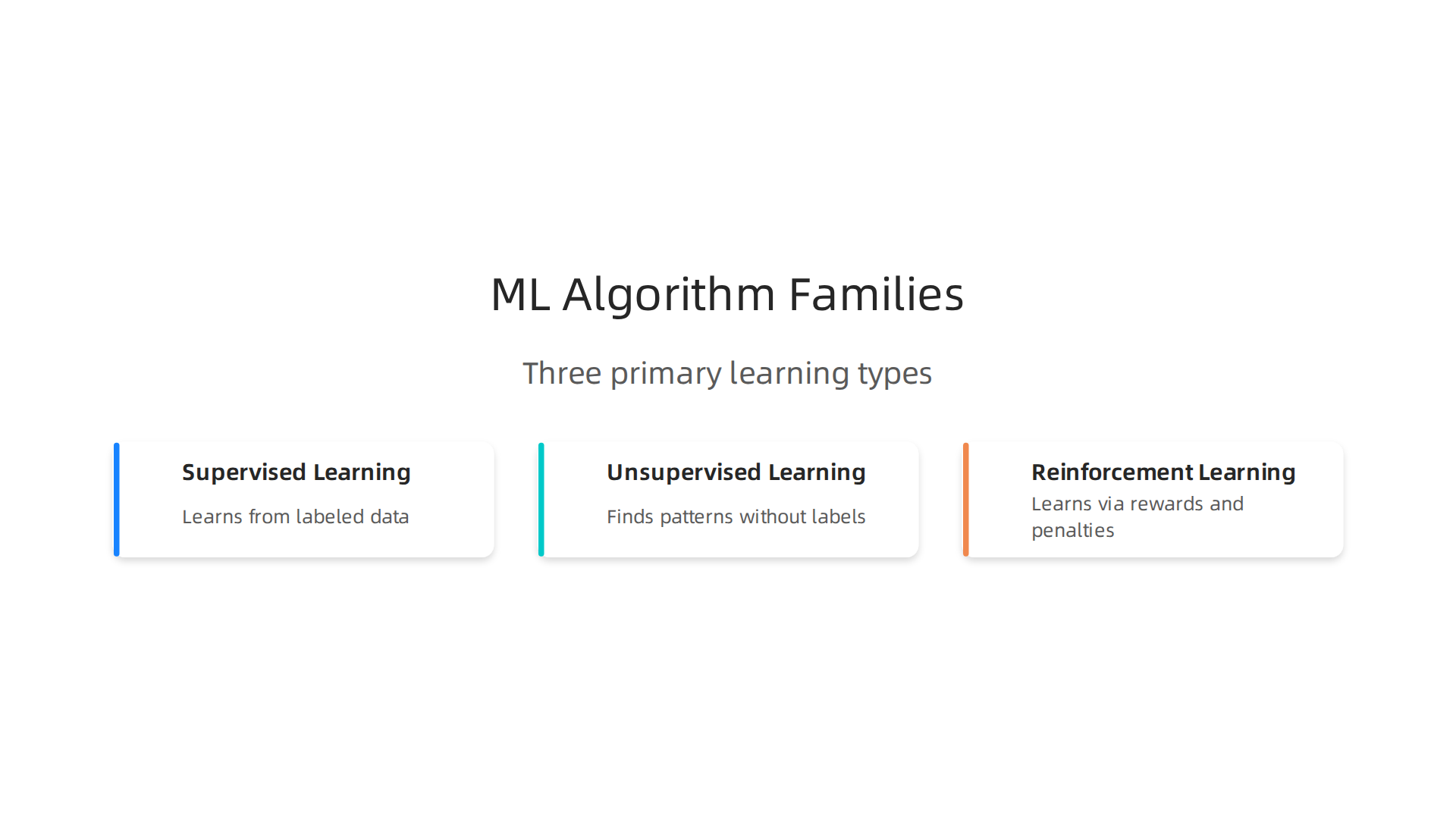 ML Algorithm Families

Three primary learning types

Supervised Learning

Learns from labeled data

Unsupervised Learning

Finds patterns without labels

Reinforcement Learning

Learns via rewards and penalties